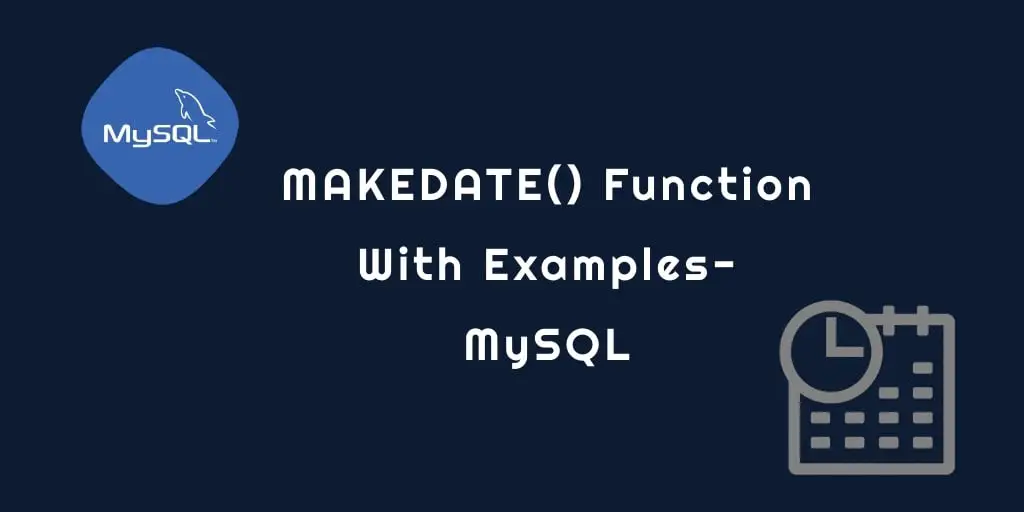 MySQL

MAKEDATE() Function With Examples- MySQL